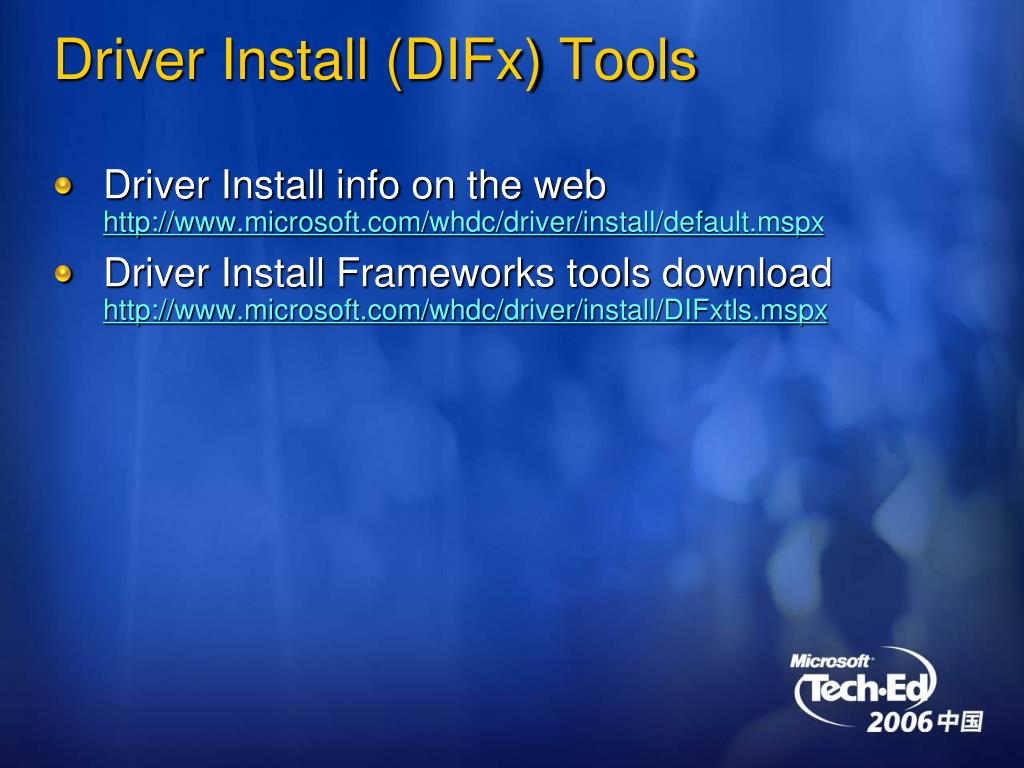 Driver Install (DIFx) Tools

Driver Install info on the web
http://www.microsoft.com/whdc/driver/install/default.mspx

Driver Install Frameworks tools download
http://www.microsoft.com/whdc/driver/install/DIFxtls.mspx

Microsoft
Tech·Ed
2006 中国